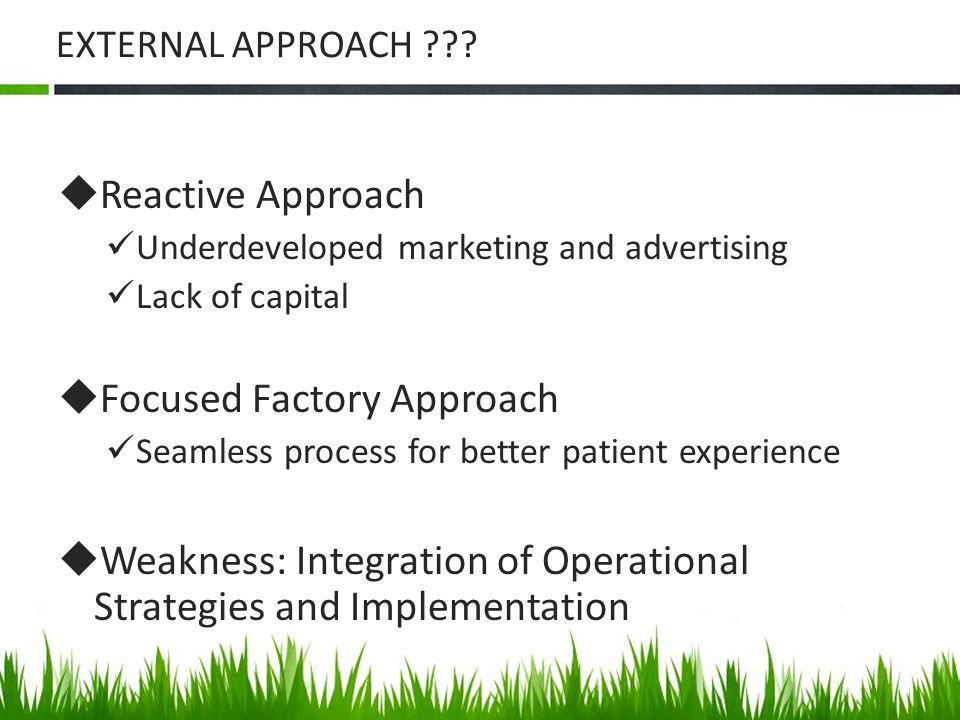 EXTERNAL APPROACH ???

◆Reactive Approach
✓Underdeveloped marketing and advertising
✓Lack of capital

◆Focused Factory Approach
✓Seamless process for better patient experience

◆Weakness: Integration of Operational Strategies and Implementation